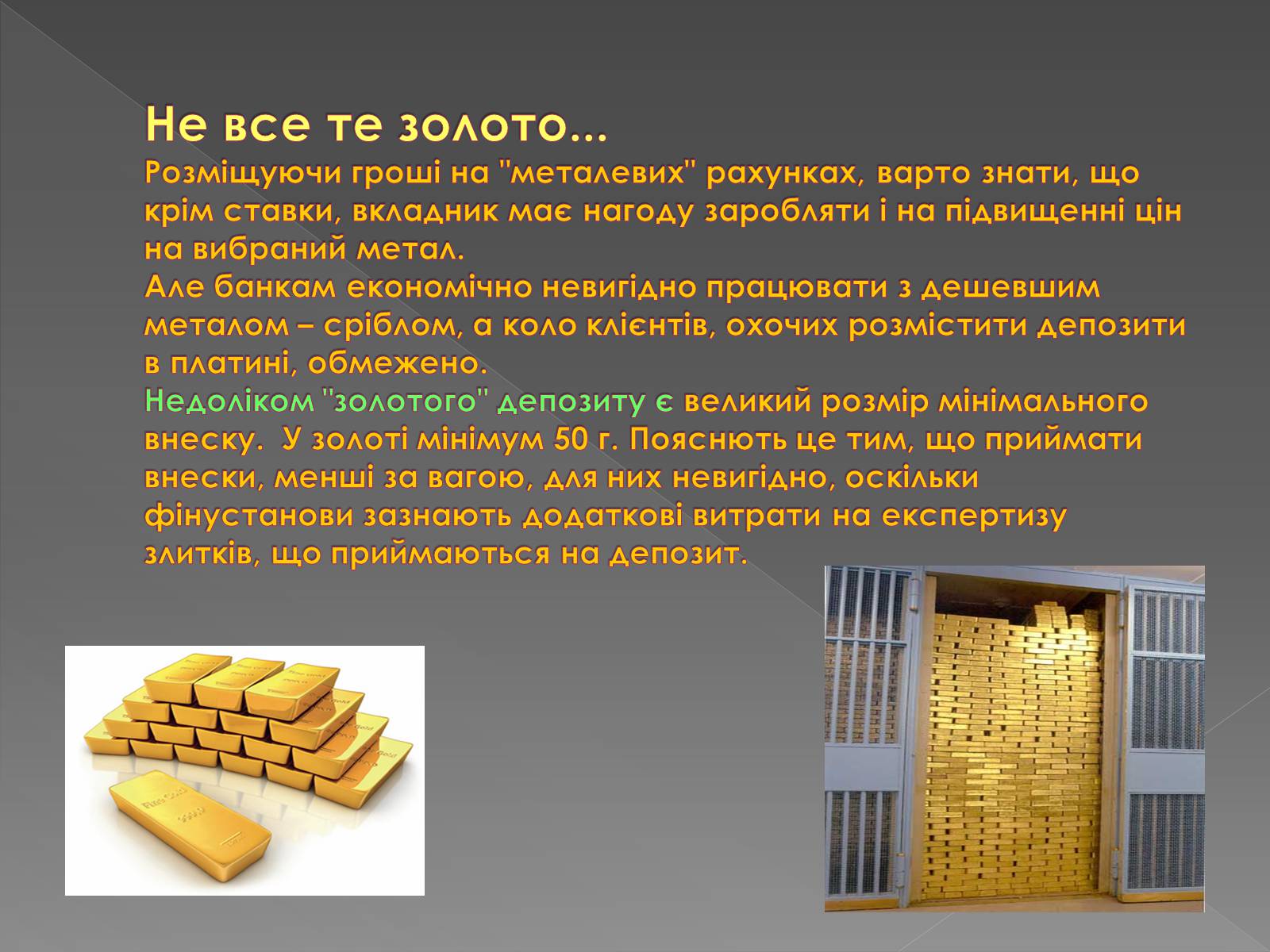 Не все те золото...
Розміщуючи гроші на "металевих" рахунках, варто знати, що крім ставки, вкладник має нагоду заробляти і на підвищенні цін на вибраний метал.
Але банкам економічно невигідно працювати з дешевшим металом – сріблом, а коло клієнтів, охочих розмістити депозити в платині, обмежено.
Недоліком "золотого" депозиту є великий розмір мінімального внеску. У золоті мінімум 50 г. Пояснють це тим, що приймати внески, менші за вагою, для них невигідно, оскільки фінустанови зазнають додаткові витрати на експертизу злитків, що приймаються на депозит.